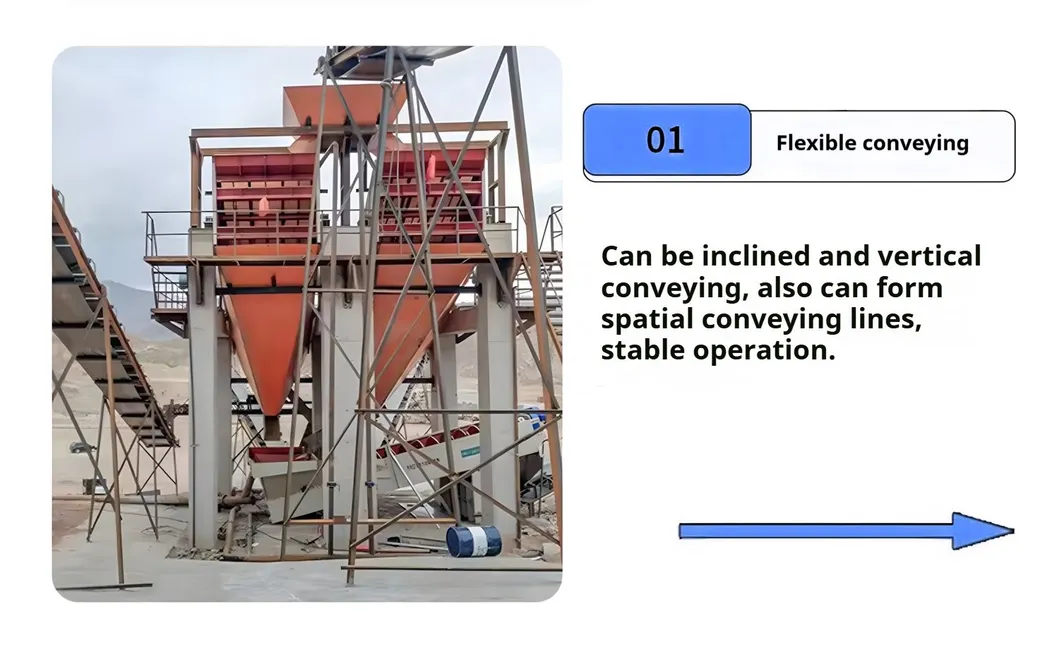 01

Flexible conveying

Can be inclined and vertical conveying, also can form spatial conveying lines, stable operation.